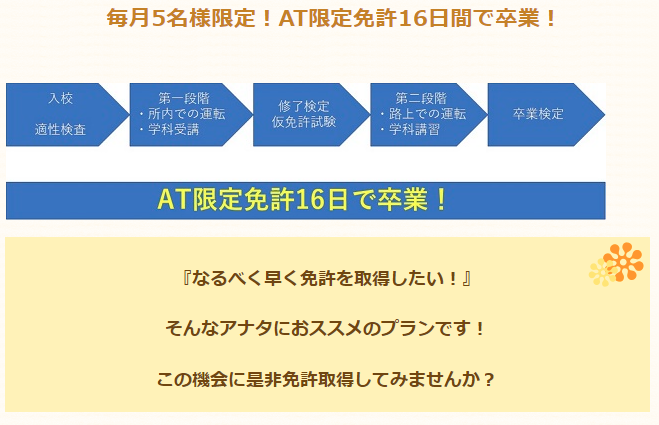 毎月5名様限定！AT限定免許16日間で卒業！

入校

適性検査

第一段階
・所内での運転
・学科受講

修了検定
仮免許試験

第二段階
・路上での運転
・学科講習

卒業検定

AT限定免許16日で卒業！

『なるべく早く免許を取得したい！』

そんなアナタにおススメのプランです！

この機会に是非免許取得してみませんか？